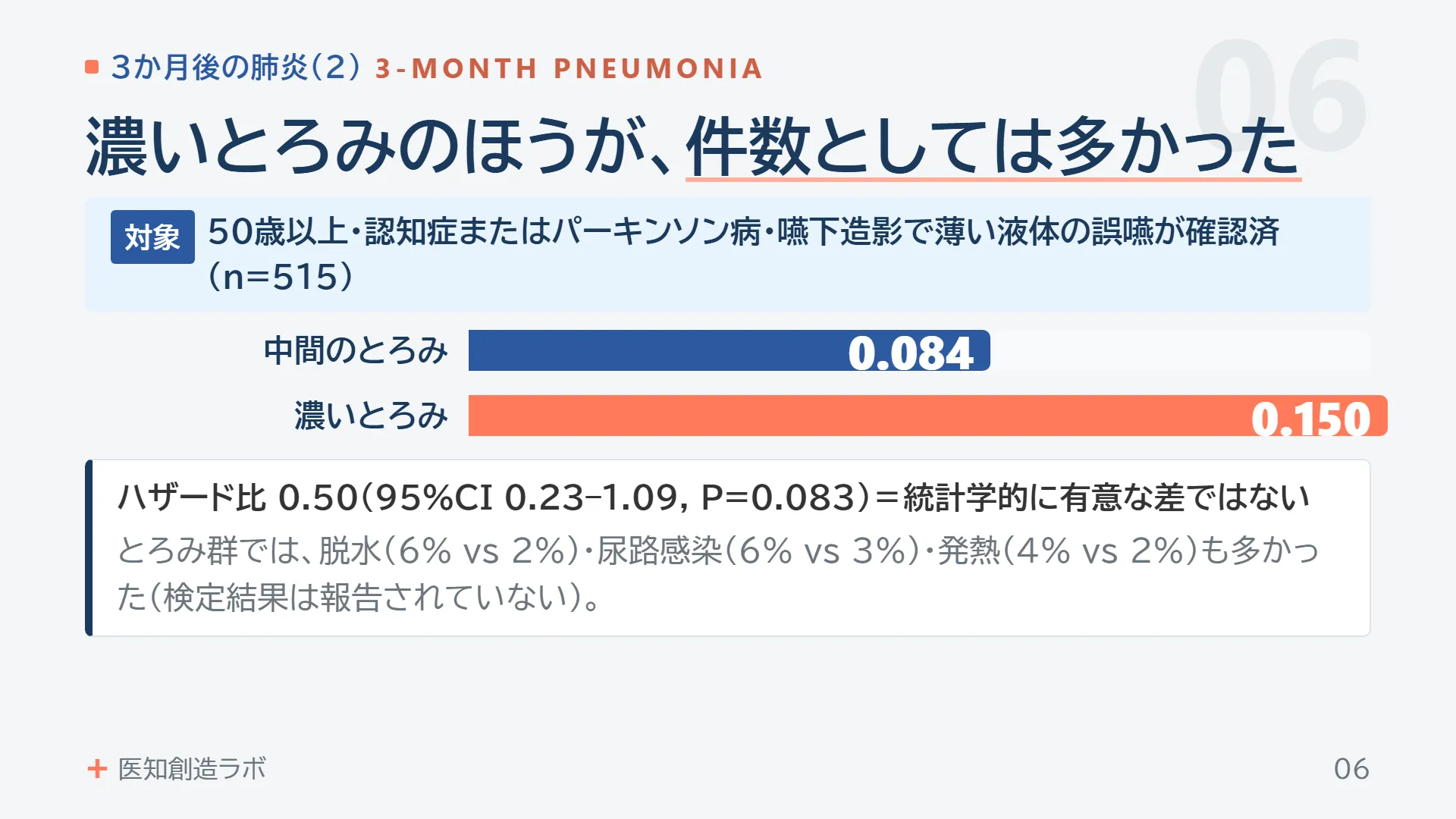 3か月後の肺炎（2） 3-MONTH PNEUMONIA

06

濃いとろみのほうが、件数としては多かった

対象 50歳以上・認知症またはパーキンソン病・嚥下造影で薄い液体の誤嚥が確認済（n=515）

中間のとろみ 0.084

濃いとろみ 0.150

ハザード比 0.50（95%CI 0.23–1.09, P=0.083）＝統計学的に有意な差ではない

とろみ群では、脱水（6% vs 2%）・尿路感染（6% vs 3%）・発熱（4% vs 2%）も多かった（検定結果は報告されていない）。

+ 医知創造ラボ

06